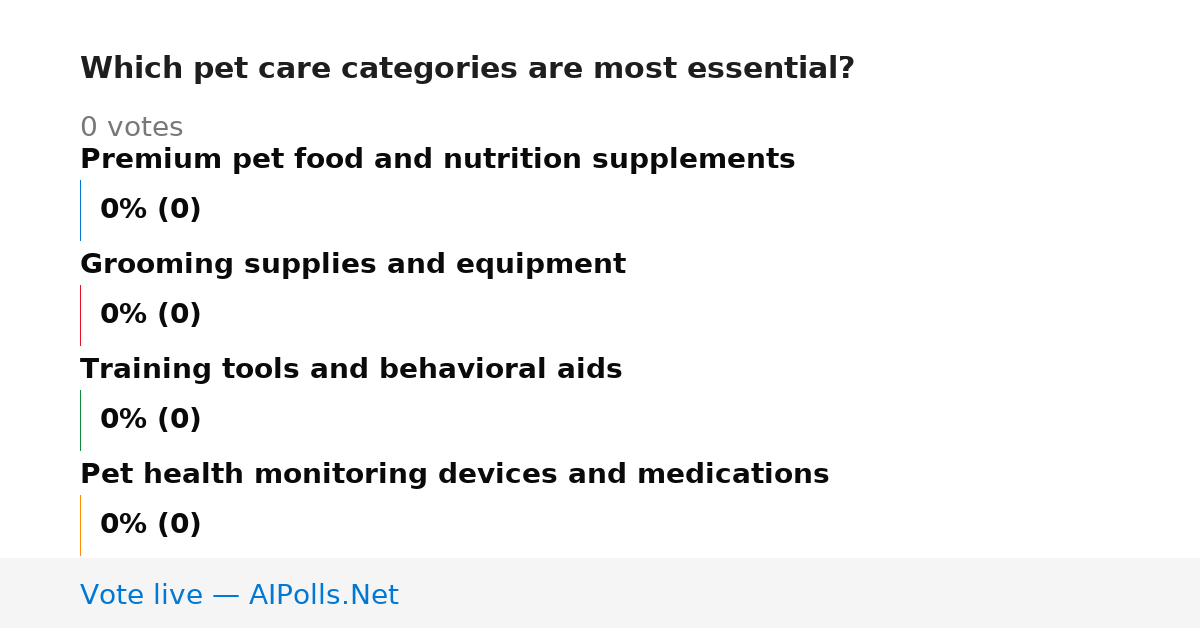 Which pet care categories are most essential?

0 votes

Premium pet food and nutrition supplements

0% (0)

Grooming supplies and equipment

0% (0)

Training tools and behavioral aids

0% (0)

Pet health monitoring devices and medications

0% (0)

Vote live — AIPolls.Net